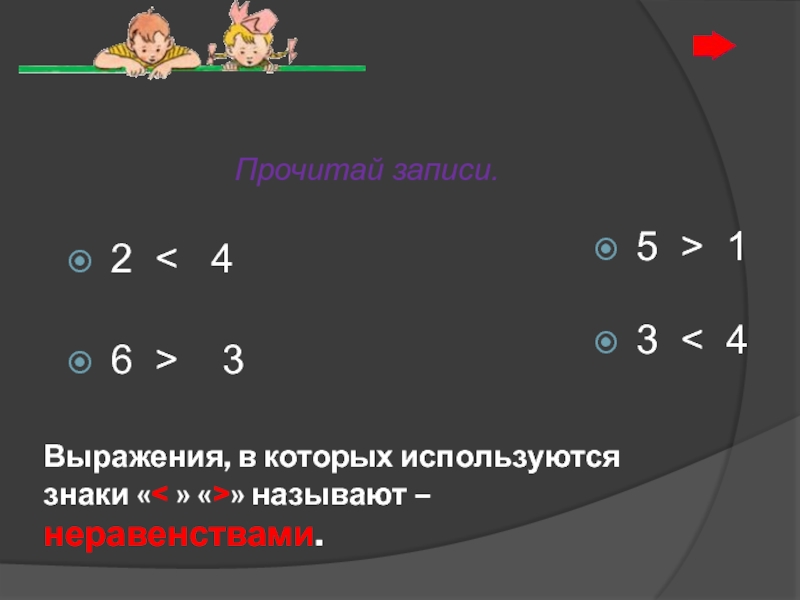 Прочитай записи.

$2 < 4$

$6 > 3$

$5 > 1$

$3 < 4$

Выражения, в которых используются знаки «< » «>» называют – неравенствами.